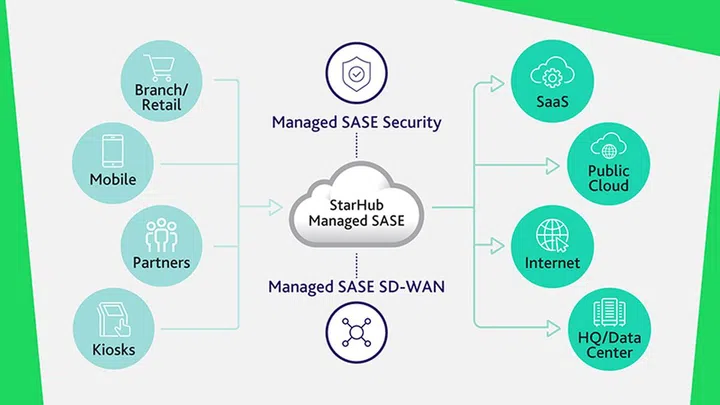 Branch/ Retail

Mobile

Partners

Kiosks

Managed SASE Security

StarHub Managed SASE

Managed SASE SD-WAN

SaaS

Public Cloud

Internet

HQ/Data Center